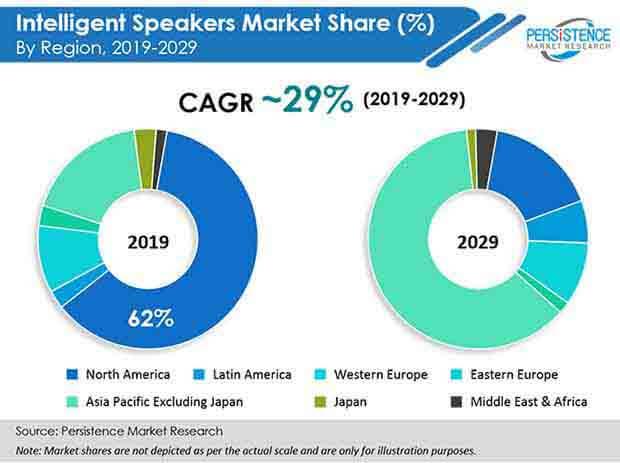 Intelligent Speakers Market Share (%)
By Region, 2019-2029

PERSISTENCE MARKET RESEARCH

CAGR ~29% (2019-2029)

2019

62%

2029

North America
Latin America
Western Europe
Eastern Europe
Asia Pacific Excluding Japan
Japan
Middle East & Africa

Source: Persistence Market Research

Note: Market shares are not depicted as per the actual scale and are only for illustration purposes.